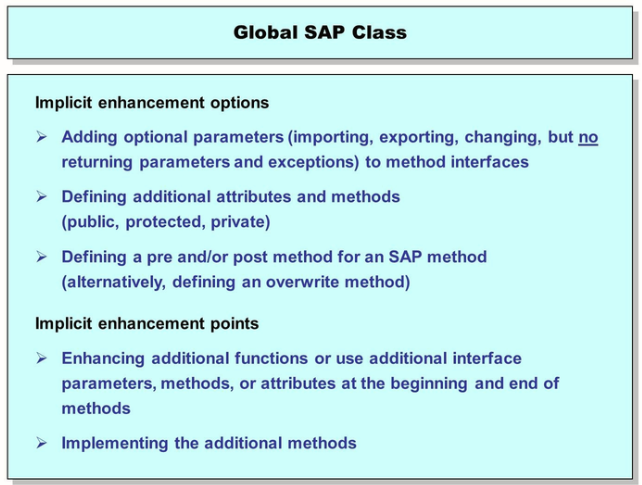 Global SAP Class

Implicit enhancement options

➢ Adding optional parameters (importing, exporting, changing, but no returning parameters and exceptions) to method interfaces

➢ Defining additional attributes and methods (public, protected, private)

➢ Defining a pre and/or post method for an SAP method (alternatively, defining an overwrite method)

Implicit enhancement points

➢ Enhancing additional functions or use additional interface parameters, methods, or attributes at the beginning and end of methods

➢ Implementing the additional methods